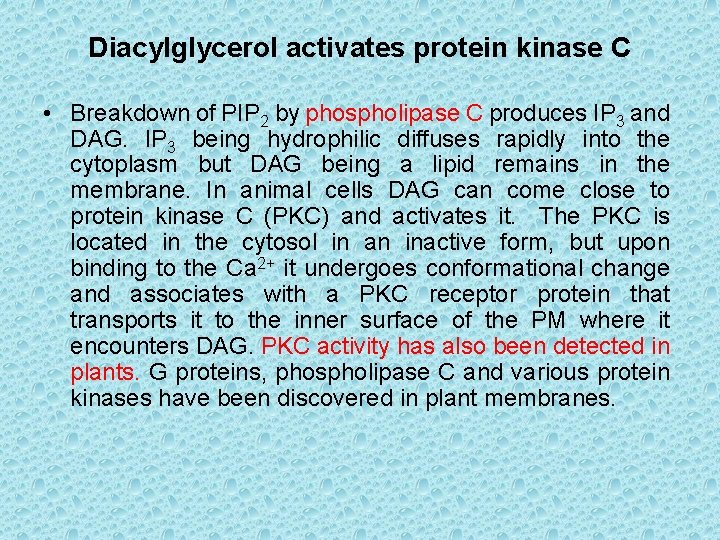 Diacylglycerol activates protein kinase C

• Breakdown of $PIP_2$ by phospholipase C produces $IP_3$ and DAG. $IP_3$ being hydrophilic diffuses rapidly into the cytoplasm but DAG being a lipid remains in the membrane. In animal cells DAG can come close to protein kinase C (PKC) and activates it. The PKC is located in the cytosol in an inactive form, but upon binding to the $Ca^{2+}$ it undergoes conformational change and associates with a PKC receptor protein that transports it to the inner surface of the PM where it encounters DAG. PKC activity has also been detected in plants. G proteins, phospholipase C and various protein kinases have been discovered in plant membranes.